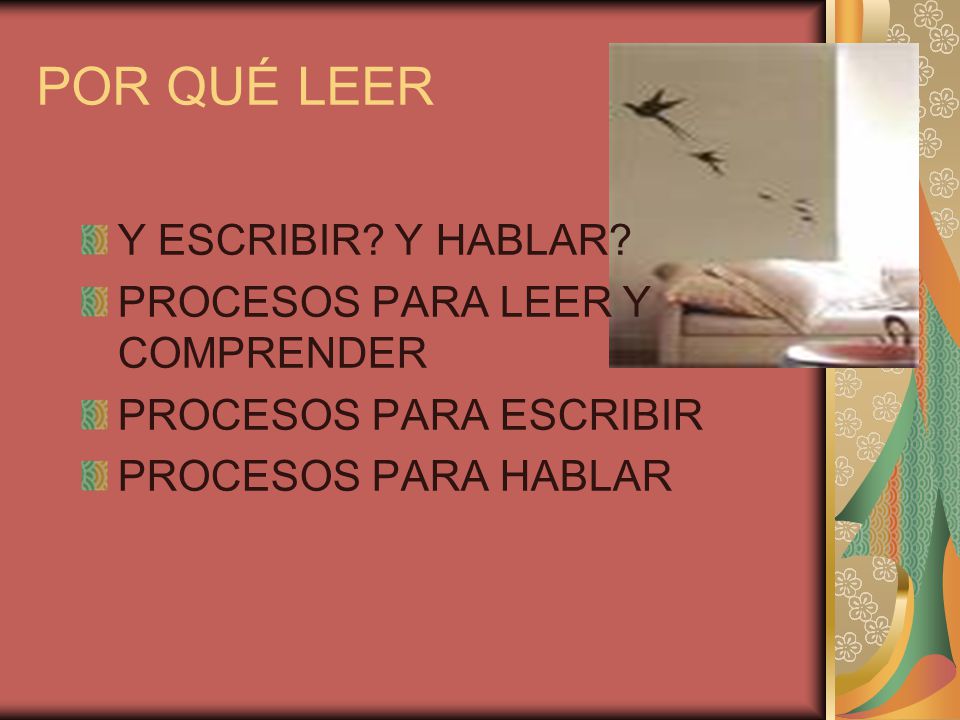 POR QUÉ LEER

Y ESCRIBIR? Y HABLAR?

PROCESOS PARA LEER Y COMPRENDER

PROCESOS PARA ESCRIBIR

PROCESOS PARA HABLAR